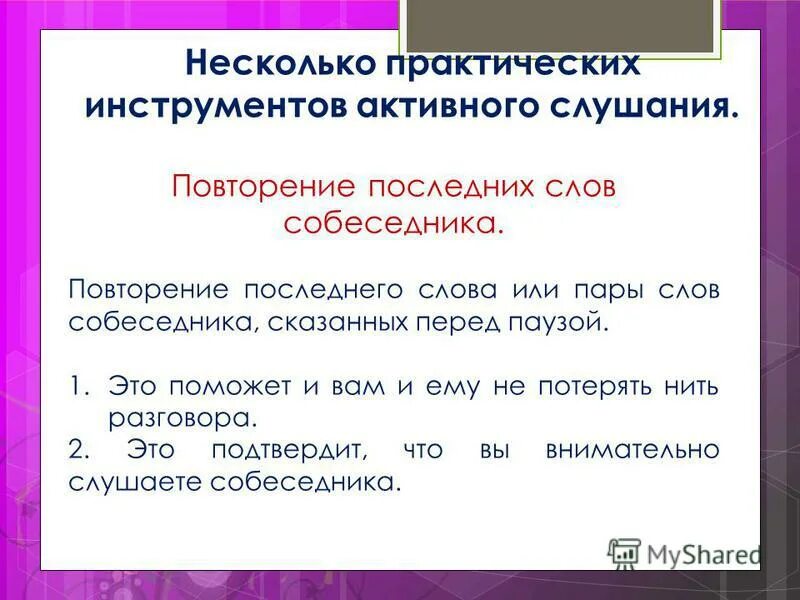 Несколько практических инструментов активного слушания.

Повторение последних слов собеседника.

Повторение последнего слова или пары слов собеседника, сказанных перед паузой.

1. Это поможет и вам и ему не потерять нить разговора.
2. Это подтвердит, что вы внимательно слушаете собеседника.

MyShared